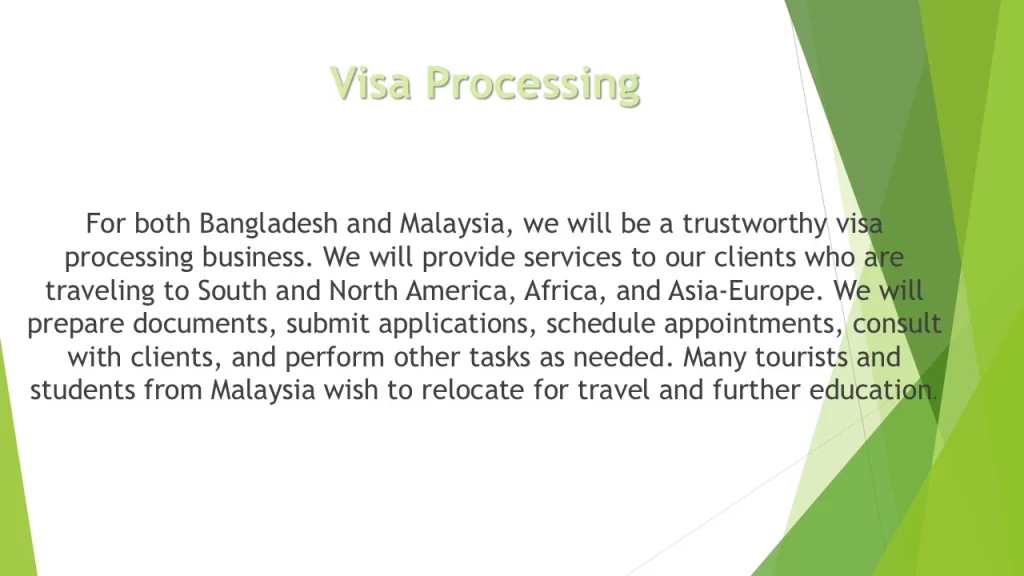 Visa Processing

For both Bangladesh and Malaysia, we will be a trustworthy visa processing business. We will provide services to our clients who are traveling to South and North America, Africa, and Asia-Europe. We will prepare documents, submit applications, schedule appointments, consult with clients, and perform other tasks as needed. Many tourists and students from Malaysia wish to relocate for travel and further education.